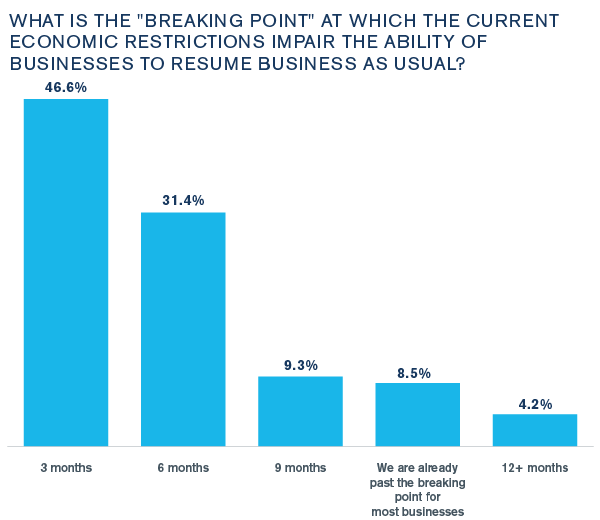 WHAT IS THE "BREAKING POINT" AT WHICH THE CURRENT ECONOMIC RESTRICTIONS IMPAIR THE ABILITY OF BUSINESSES TO RESUME BUSINESS AS USUAL?

46.6%

31.4%

9.3%

8.5%

4.2%

3 months

6 months

9 months

We are already past the breaking point for most businesses

12+ months